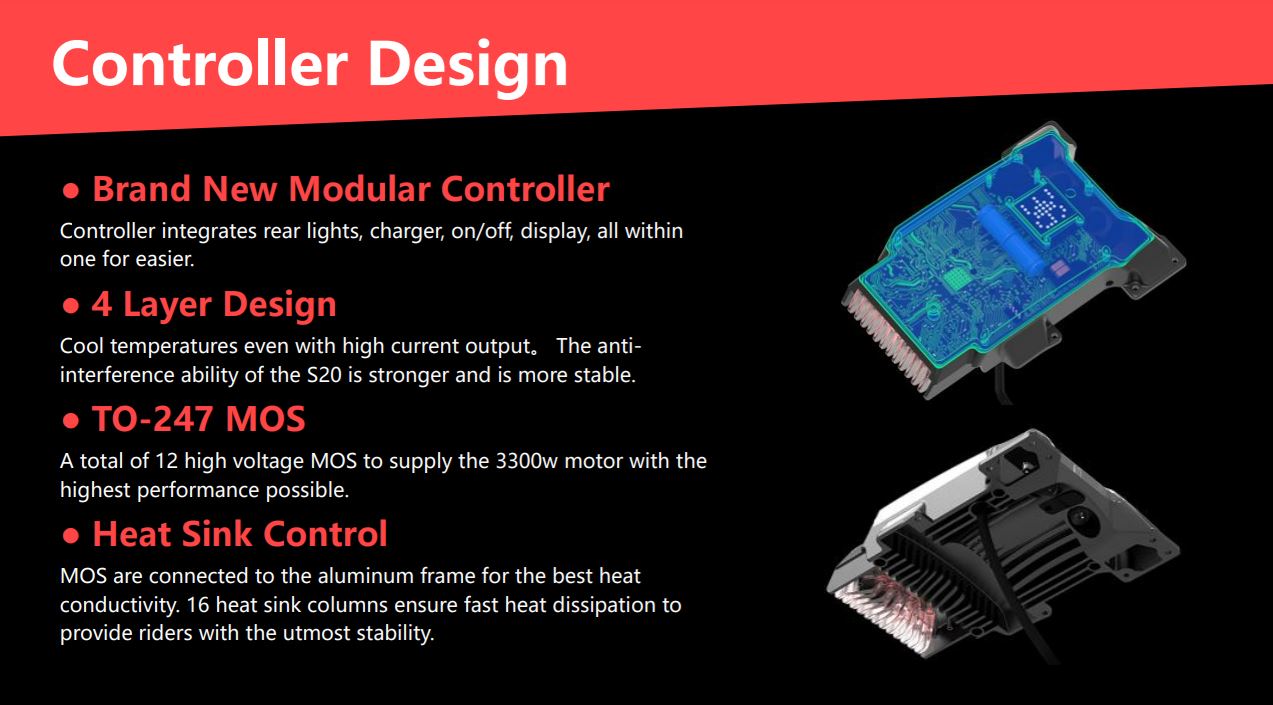 Controller Design

● Brand New Modular Controller

Controller integrates rear lights, charger, on/off, display, all within one for easier.

● 4 Layer Design

Cool temperatures even with high current output。 The anti-interference ability of the S20 is stronger and is more stable.

● TO-247 MOS

A total of 12 high voltage MOS to supply the 3300w motor with the highest performance possible.

● Heat Sink Control

MOS are connected to the aluminum frame for the best heat conductivity. 16 heat sink columns ensure fast heat dissipation to provide riders with the utmost stability.